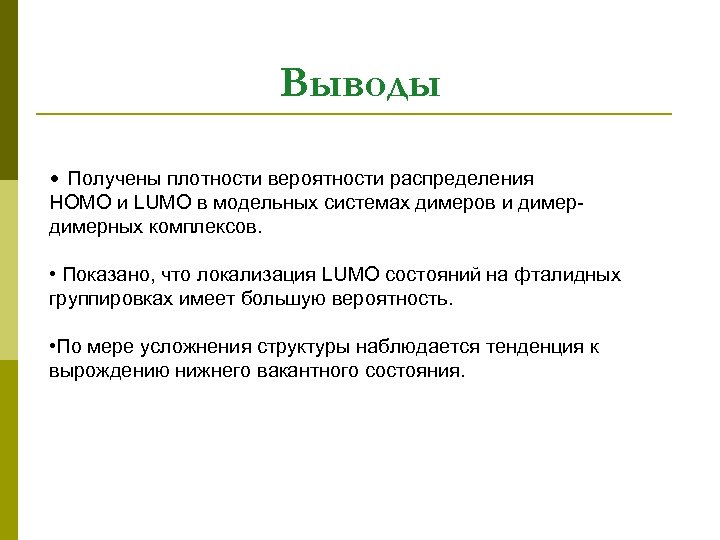 Выводы

• Получены плотности вероятности распределения HOMO и LUMO в модельных системах димеров и димер-димерных комплексов.

• Показано, что локализация LUMO состояний на фталидных группировках имеет большую вероятность.

•По мере усложнения структуры наблюдается тенденция к вырождению нижнего вакантного состояния.